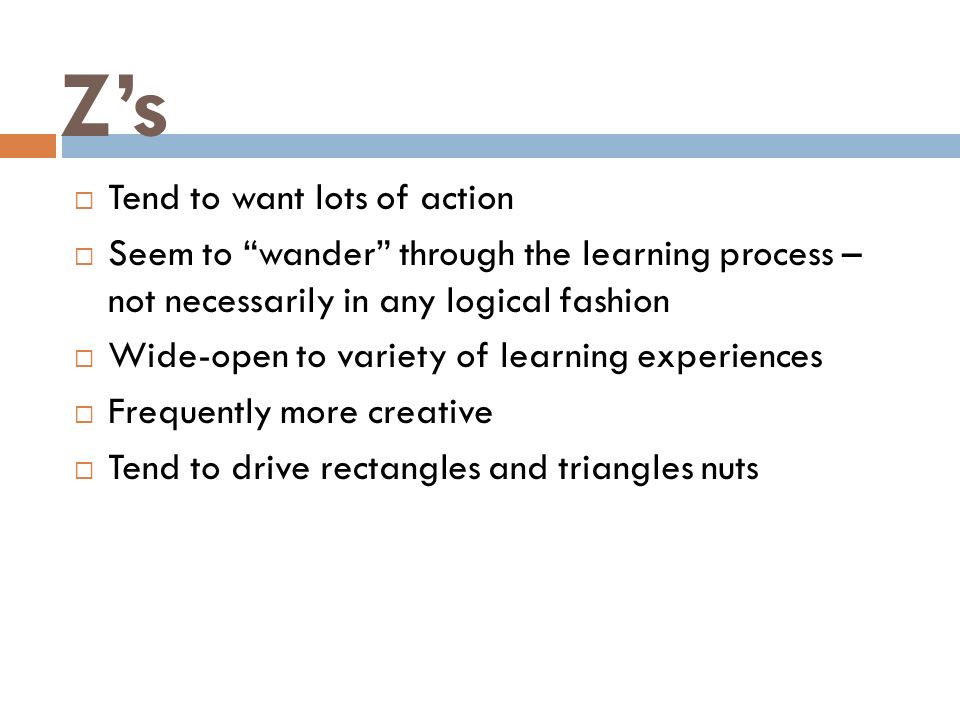 Z’s

□ Tend to want lots of action
□ Seem to “wander” through the learning process – not necessarily in any logical fashion
□ Wide-open to variety of learning experiences
□ Frequently more creative
□ Tend to drive rectangles and triangles nuts